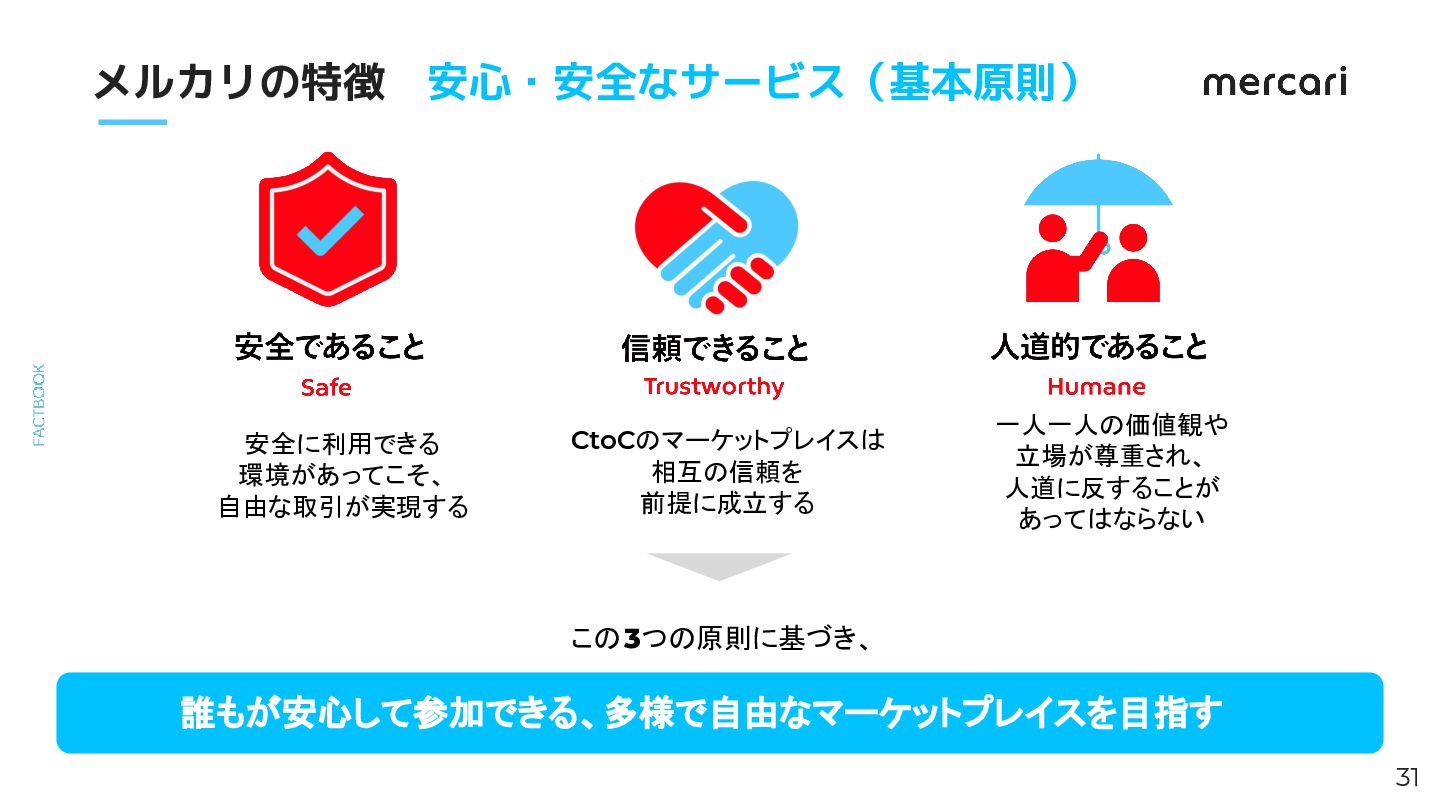 メルカリの特徴　安心・安全なサービス（基本原則）

mercari

FACTBOOK

安全であること
Safe
安全に利用できる環境があってこそ、自由な取引が実現する

信頼できること
Trustworthy
CtoCのマーケットプレイスは相互の信頼を前提に成立する

人道的であること
Humane
一人一人の価値観や立場が尊重され、人道に反することがあってはならない

この3つの原則に基づき、

誰もが安心して参加できる、多様で自由なマーケットプレイスを目指す

31